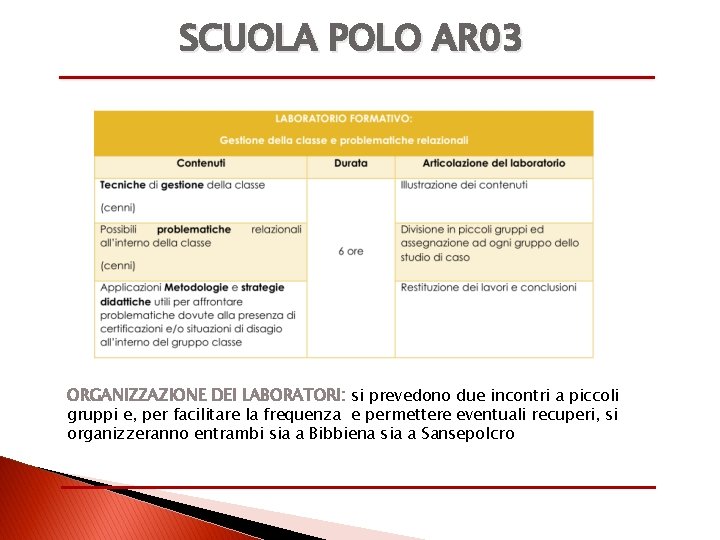 SCUOLA POLO AR03

| LABORATORIO FORMATIVO: Gestione della classe e problematiche relazionali | | |
|---|---|---|
| Contenuti | Durata | Articolazione del laboratorio |
| Tecniche di gestione della classe (cenni) | 6 ore | Illustrazione dei contenuti |
| Possibili problematiche relazionali all'interno della classe (cenni) | | Divisione in piccoli gruppi ed assegnazione ad ogni gruppo dello studio di caso |
| Applicazioni Metodologie e strategie didattiche utili per affrontare problematiche dovute alla presenza di certificazioni e/o situazioni di disagio all'interno del gruppo classe | | Restituzione dei lavori e conclusioni |

ORGANIZZAZIONE DEI LABORATORI: si prevedono due incontri a piccoli gruppi e, per facilitare la frequenza e permettere eventuali recuperi, si organizzeranno entrambi sia a Bibbiena sia a Sansepolcro